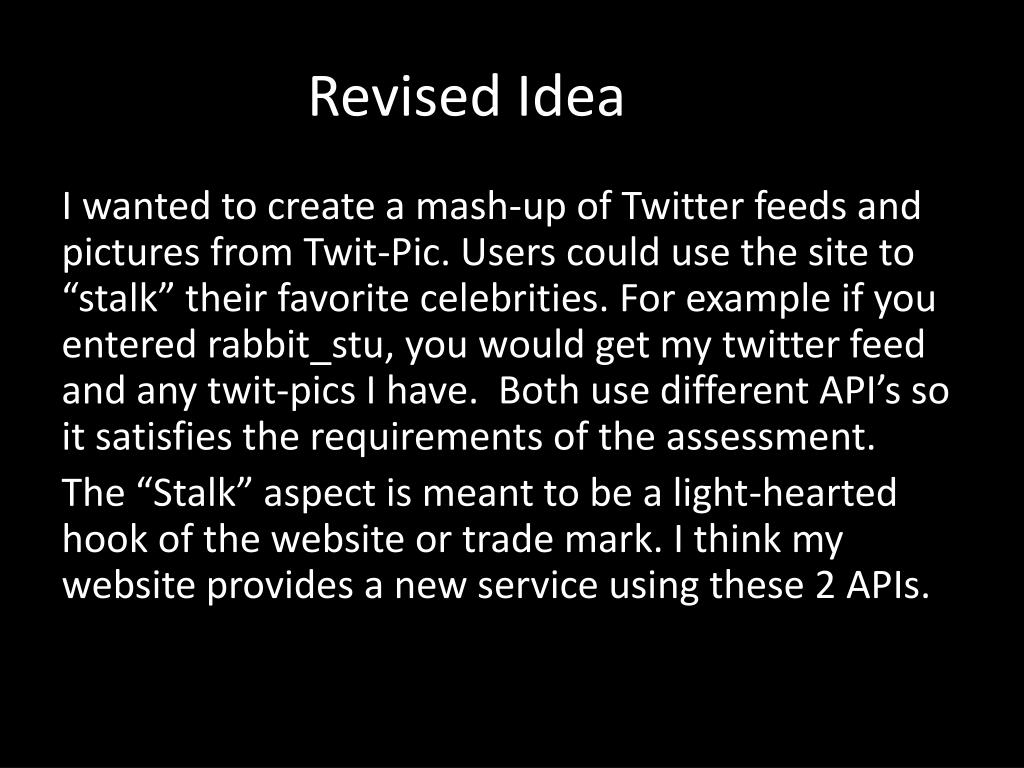 Revised Idea

I wanted to create a mash-up of Twitter feeds and pictures from Twit-Pic. Users could use the site to “stalk” their favorite celebrities. For example if you entered rabbit_stu, you would get my twitter feed and any twit-pics I have.  Both use different API’s so it satisfies the requirements of the assessment.

The “Stalk” aspect is meant to be a light-hearted hook of the website or trade mark. I think my website provides a new service using these 2 APIs.